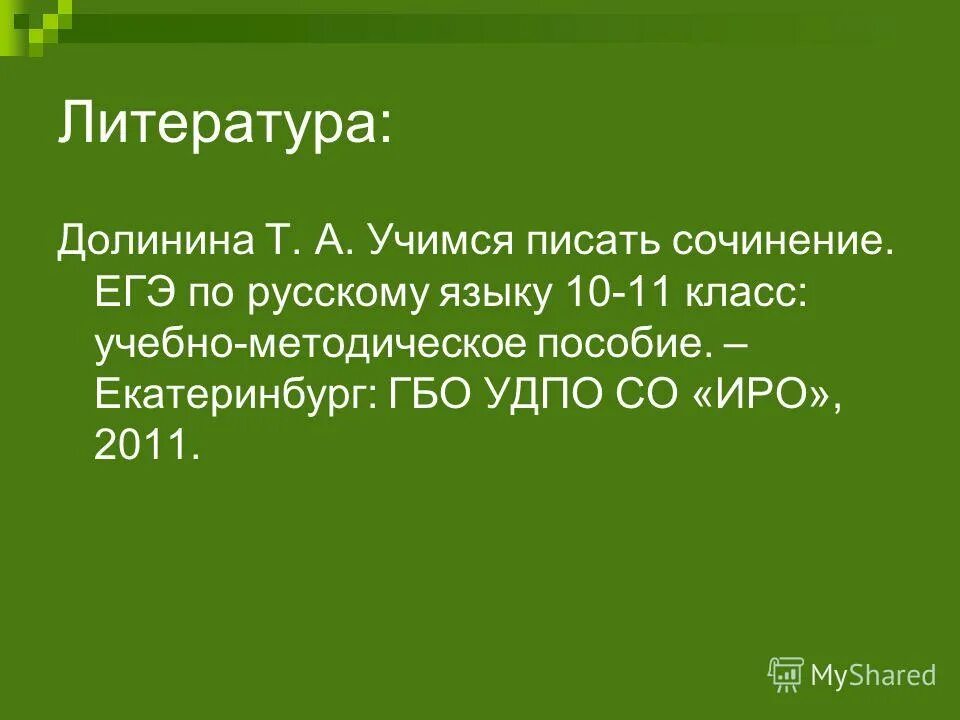 Литература:

Долинина Т. А. Учимся писать сочинение. ЕГЭ по русскому языку 10-11 класс: учебно-методическое пособие. – Екатеринбург: ГБО УДПО СО «ИРО», 2011.

MyShared